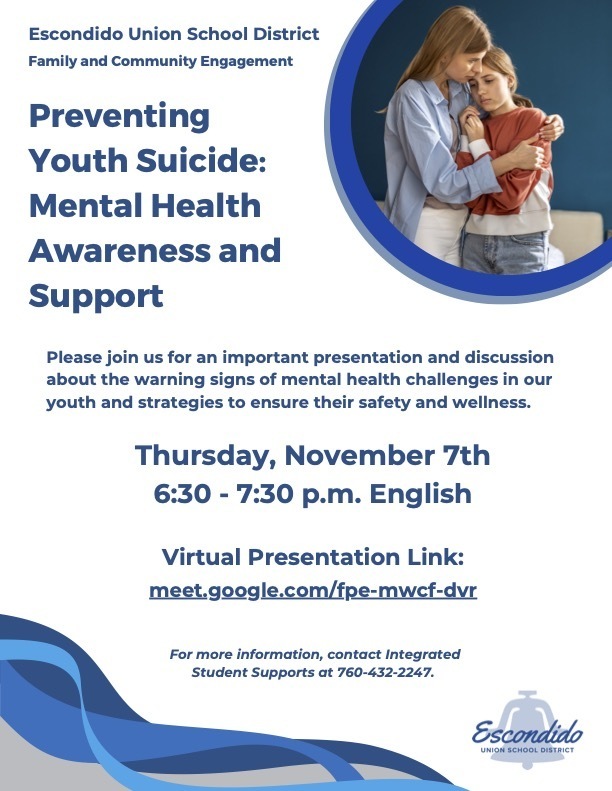 Escondido Union School District
Family and Community Engagement

Preventing Youth Suicide: Mental Health Awareness and Support

Please join us for an important presentation and discussion about the warning signs of mental health challenges in our youth and strategies to ensure their safety and wellness.

Thursday, November 7th
6:30 - 7:30 p.m. English

Virtual Presentation Link:
meet.google.com/fpe-mwcf-dvr

For more information, contact Integrated Student Supports at 760-432-2247.

Escondido
UNION SCHOOL DISTRICT